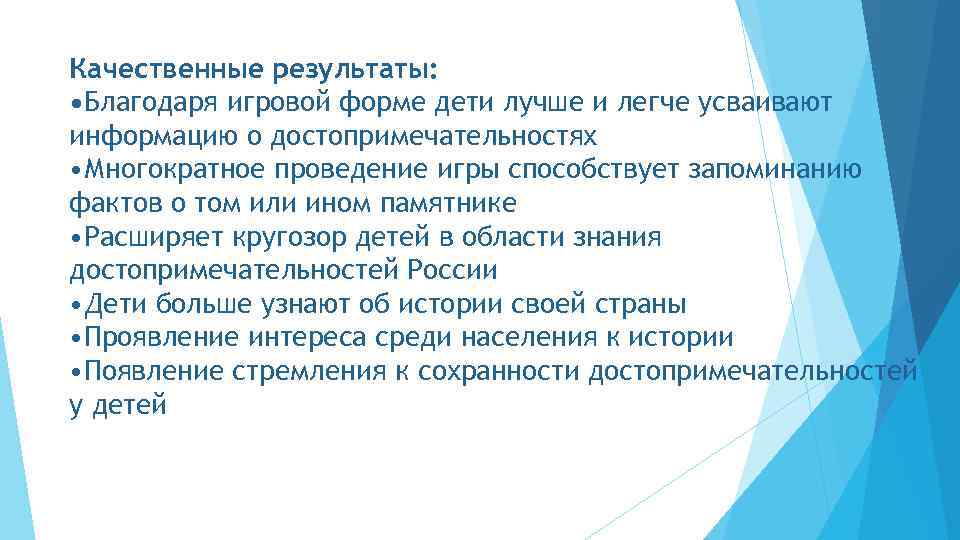 Качественные результаты:
•Благодаря игровой форме дети лучше и легче усваивают информацию о достопримечательностях
•Многократное проведение игры способствует запоминанию фактов о том или ином памятнике
•Расширяет кругозор детей в области знания достопримечательностей России
•Дети больше узнают об истории своей страны
•Проявление интереса среди населения к истории
•Появление стремления к сохранности достопримечательностей у детей